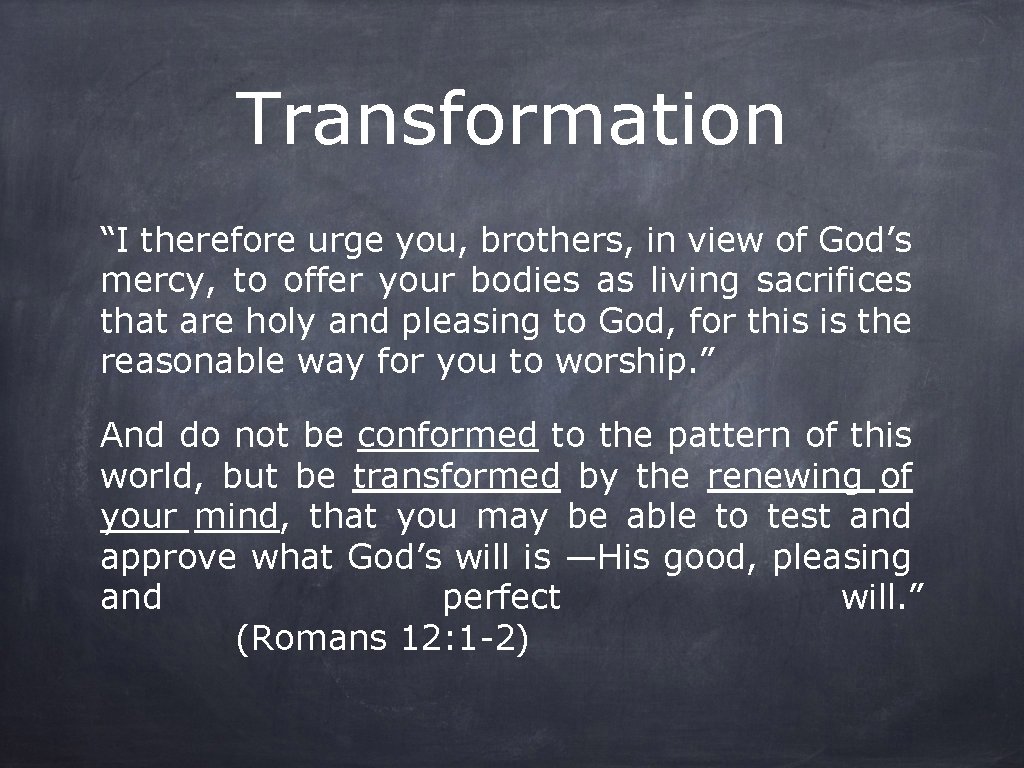 Transformation

“I therefore urge you, brothers, in view of God’s mercy, to offer your bodies as living sacrifices that are holy and pleasing to God, for this is the reasonable way for you to worship.”

And do not be conformed to the pattern of this world, but be transformed by the renewing of your mind, that you may be able to test and approve what God’s will is —His good, pleasing and perfect will.” (Romans 12:1-2)